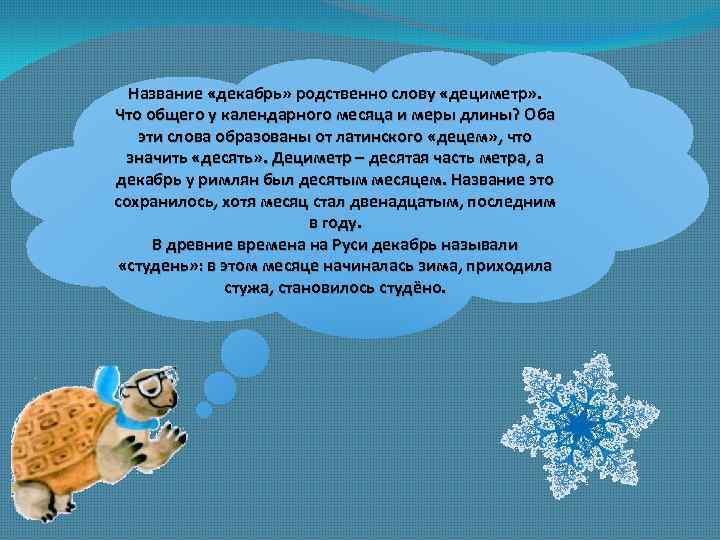 Название «декабрь» родственно слову «дециметр». Что общего у календарного месяца и меры длины? Оба эти слова образованы от латинского «децем», что значить «десять». Дециметр – десятая часть метра, а декабрь у римлян был десятым месяцем. Название это сохранилось, хотя месяц стал двенадцатым, последним в году.
В древние времена на Руси декабрь называли «студень»: в этом месяце начиналась зима, приходила стужа, становилось студёно.